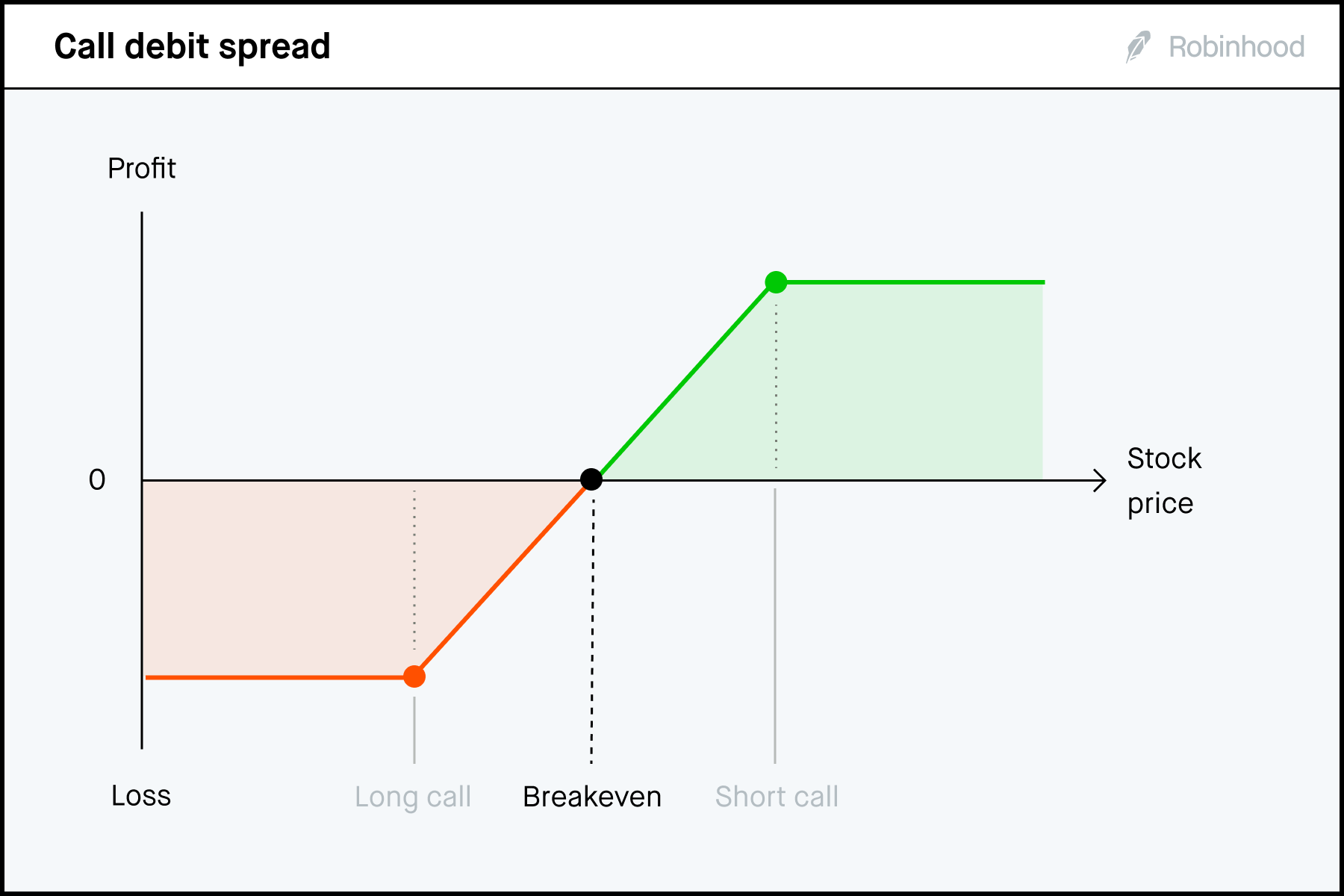 Call debit spread

Robinhood

Profit

0

Stock price

Loss

Long call

Breakeven

Short call